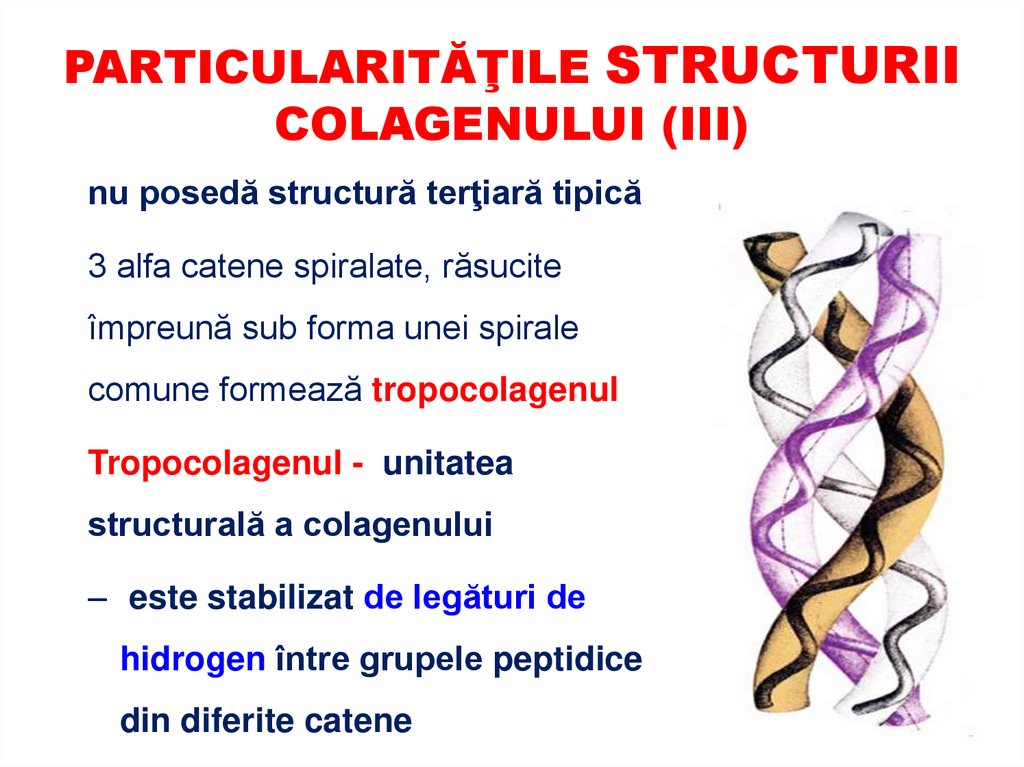 PARTICULARITĂŢILE STRUCTURII COLAGENULUI (III)

nu posedă structură terţiară tipică

3 alfa catene spiralate, răsucite împreună sub forma unei spirale comune formează tropocolagenul

Tropocolagenul - unitatea structurală a colagenului

– este stabilizat de legături de hidrogen între grupele peptidice din diferite catene